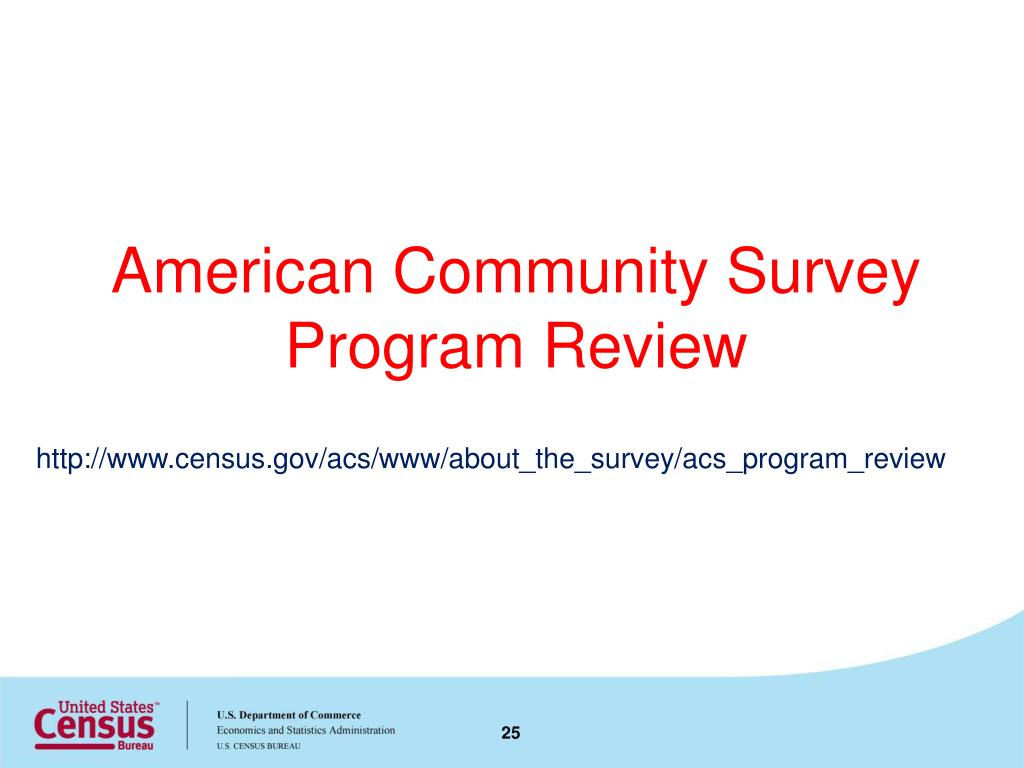 American Community Survey Program Review

http://www.census.gov/acs/www/about_the_survey/acs_program_review

United States™
Census
Bureau

U.S. Department of Commerce
Economics and Statistics Administration
U.S. CENSUS BUREAU

25